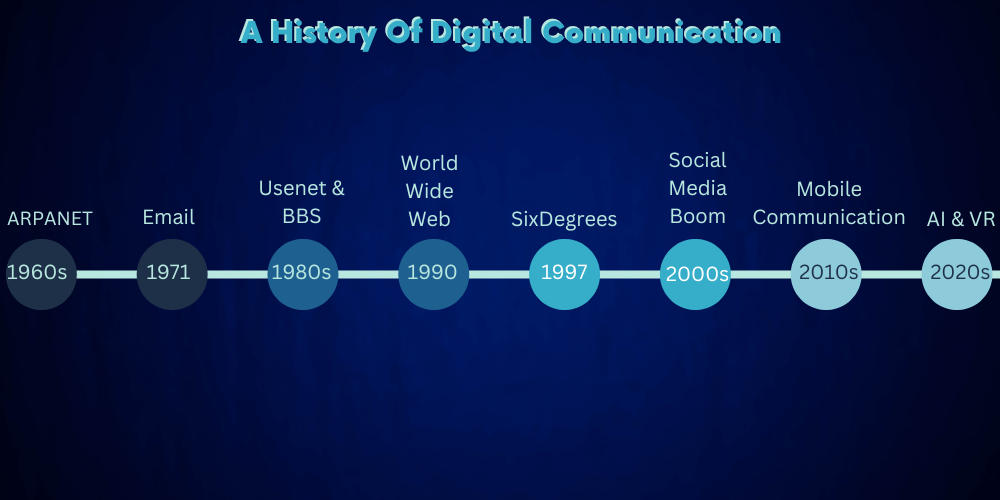 A History Of Digital Communication

ARPANET
1960s

Email
1971

Usenet & BBS
1980s

World Wide Web
1990

SixDegrees
1997

Social Media Boom
2000s

Mobile Communication
2010s

AI & VR
2020s